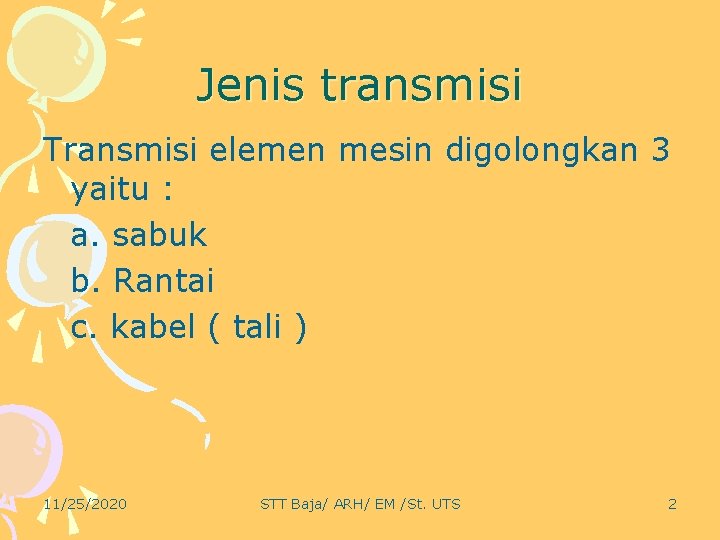 Jenis transmisi

Transmisi elemen mesin digolongkan 3 yaitu :

a. sabuk

b. Rantai

c. kabel ( tali )

11/25/2020

STT Baja/ ARH/ EM /St. UTS

2